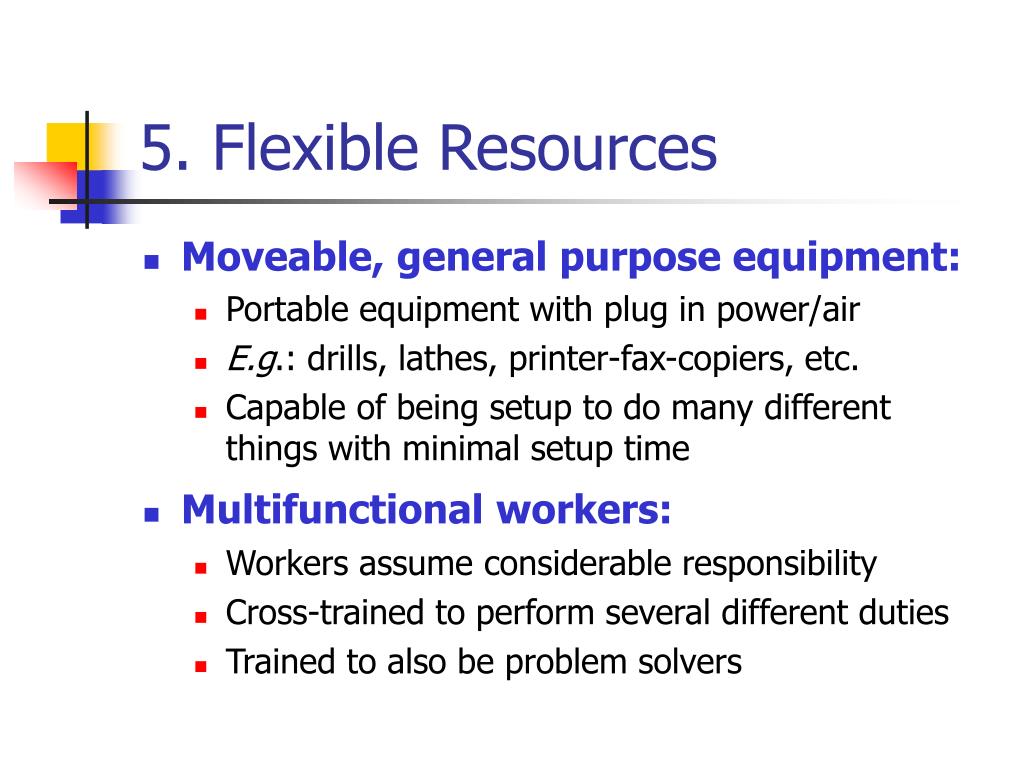 5. Flexible Resources

- Moveable, general purpose equipment:
  - Portable equipment with plug in power/air
  - E.g.: drills, lathes, printer-fax-copiers, etc.
  - Capable of being setup to do many different things with minimal setup time
- Multifunctional workers:
  - Workers assume considerable responsibility
  - Cross-trained to perform several different duties
  - Trained to also be problem solvers